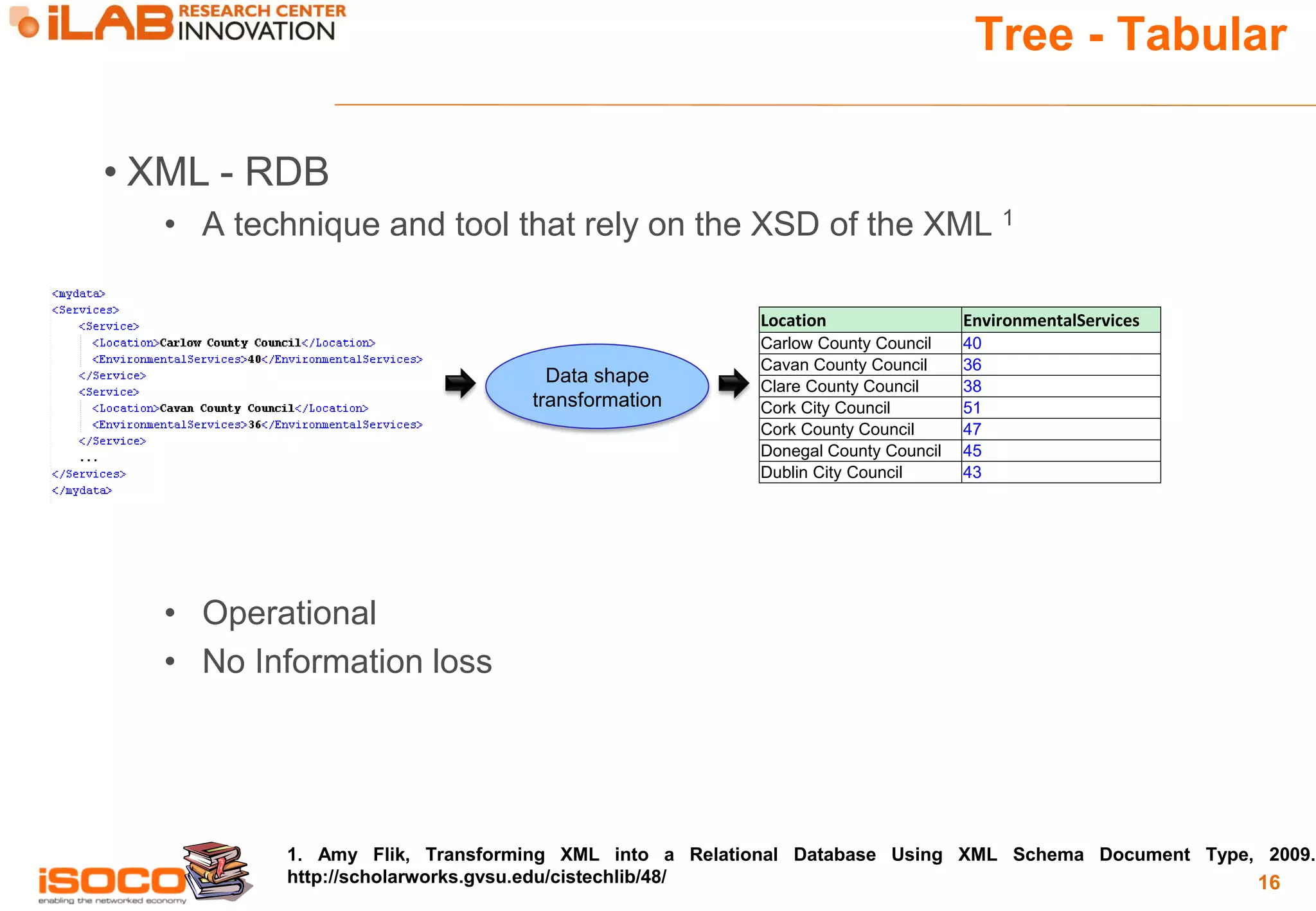 iLAB RESEARCH CENTER INNOVATION

Tree - Tabular

• XML - RDB

• A technique and tool that rely on the XSD of the XML $^1$

<mydata>
<Services>
<Service>
<Location>Carlow County Council</Location>
<EnvironmentalServices>40</EnvironmentalServices>
</Service>
<Service>
<Location>Cavan County Council</Location>
<EnvironmentalServices>36</EnvironmentalServices>
</Service>
...
</Services>
</mydata>

Data shape transformation

| Location | EnvironmentalServices |
|---|---|
| Carlow County Council | 40 |
| Cavan County Council | 36 |
| Clare County Council | 38 |
| Cork City Council | 51 |
| Cork County Council | 47 |
| Donegal County Council | 45 |
| Dublin City Council | 43 |

• Operational

• No Information loss

iSOCO enabling the networked economy

1. Amy Flik, Transforming XML into a Relational Database Using XML Schema Document Type, 2009. http://scholarworks.gvsu.edu/cistechlib/48/

16